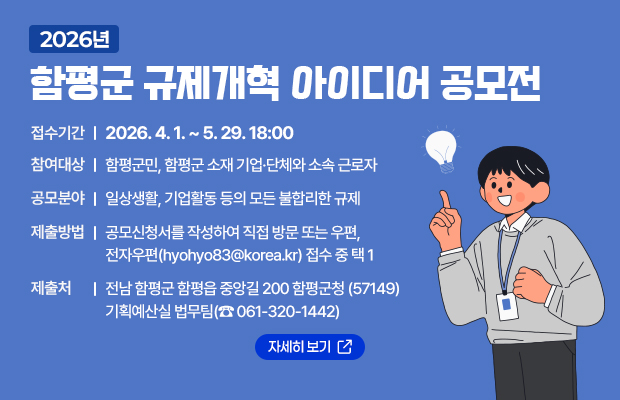 2026년

함평군 규제개혁 아이디어 공모전

접수기간 | 2026. 4. 1. ~ 5. 29. 18:00

참여대상 | 함평군민, 함평군 소재 기업·단체와 소속 근로자

공모분야 | 일상생활, 기업활동 등의 모든 불합리한 규제

제출방법 | 공모신청서를 작성하여 직접 방문 또는 우편, 전자우편(hyohyo83@korea.kr) 접수 중 택 1

제출처 | 전남 함평군 함평읍 중앙길 200 함평군청 (57149) 기획예산실 법무팀(☎ 061-320-1442)

자세히 보기